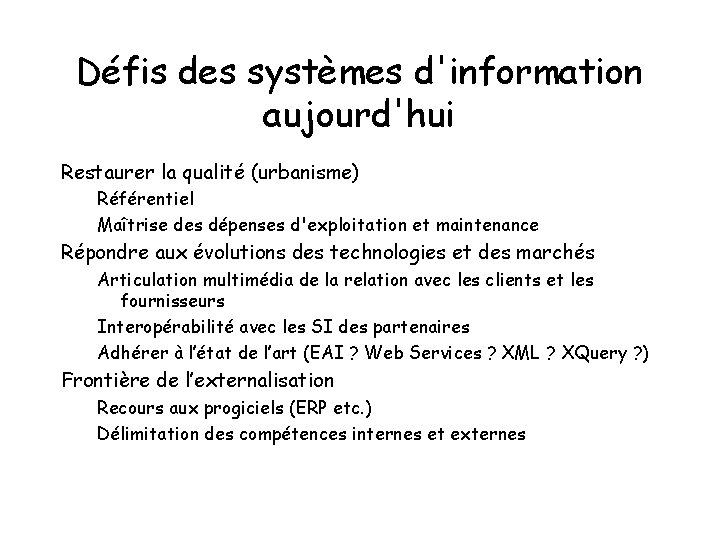 Défis des systèmes d'information aujourd'hui

Restaurer la qualité (urbanisme)
Référentiel
Maîtrise des dépenses d'exploitation et maintenance
Répondre aux évolutions des technologies et des marchés
Articulation multimédia de la relation avec les clients et les fournisseurs
Interopérabilité avec les SI des partenaires
Adhérer à l'état de l'art (EAI ? Web Services ? XML ? XQuery ?)
Frontière de l'externalisation
Recours aux progiciels (ERP etc.)
Délimitation des compétences internes et externes